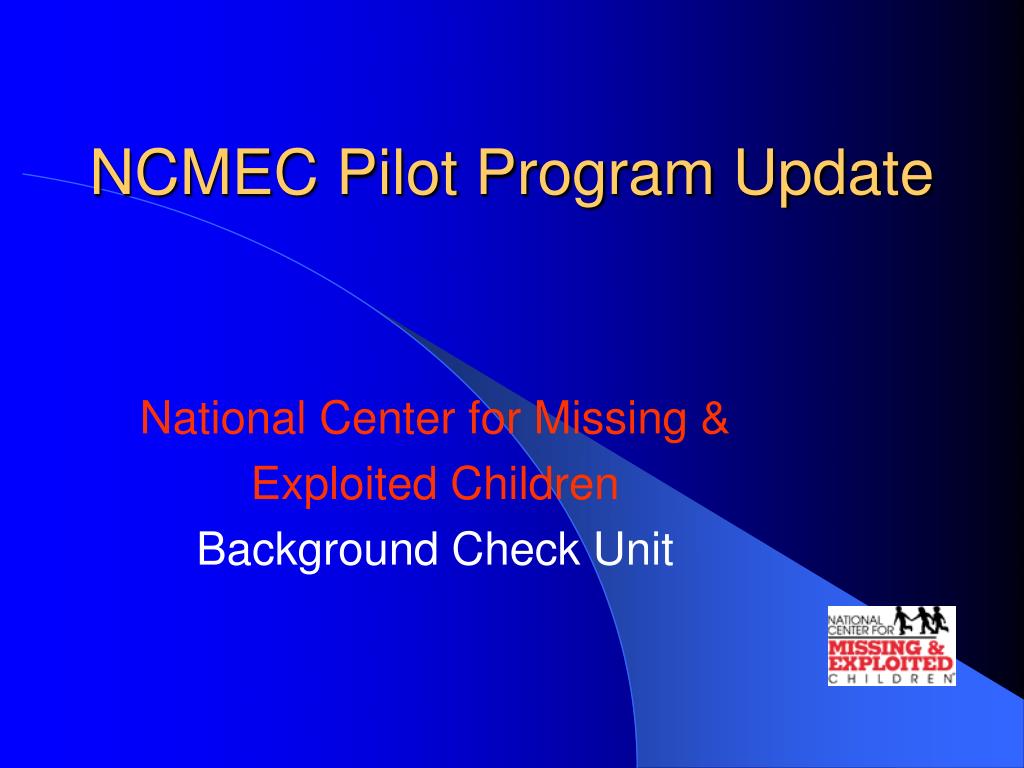 NCMEC Pilot Program Update

National Center for Missing & Exploited Children
Background Check Unit

NATIONAL CENTER FOR
MISSING & EXPLOITED
CHILDREN